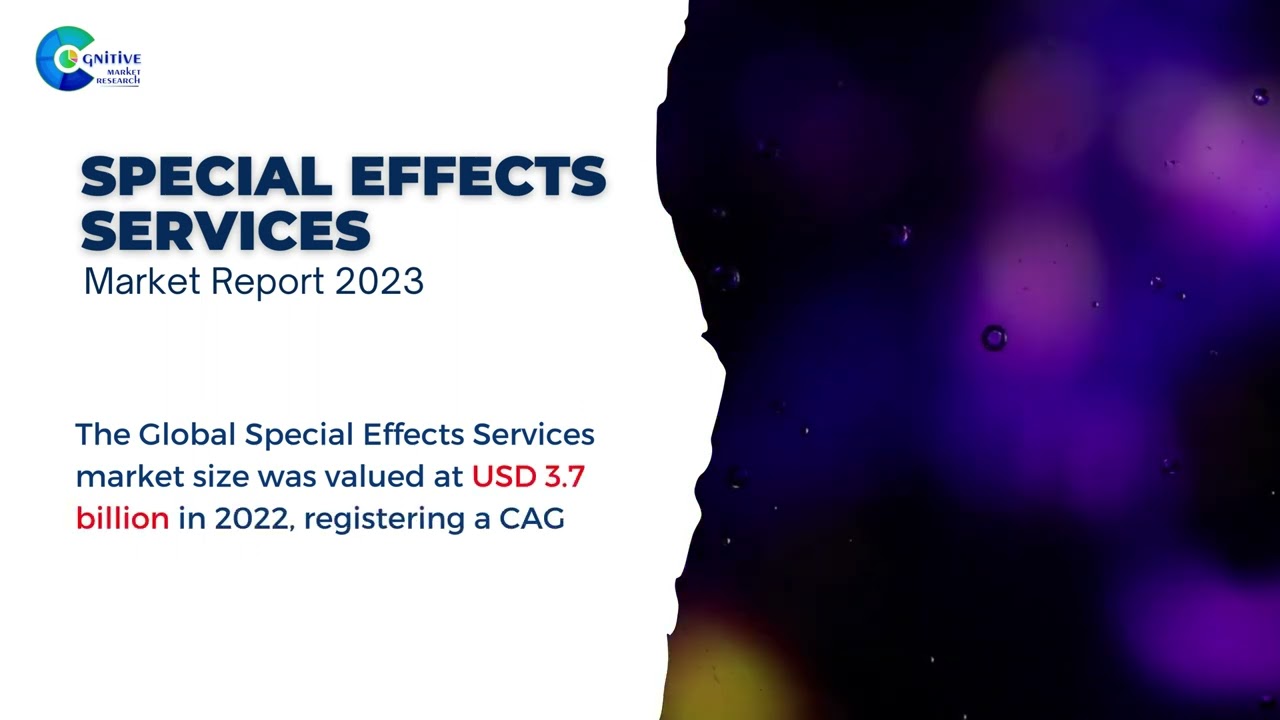 COGNITIVE MARKET RESEARCH

SPECIAL EFFECTS SERVICES
Market Report 2023

The Global Special Effects Services market size was valued at USD 3.7 billion in 2022, registering a CAG